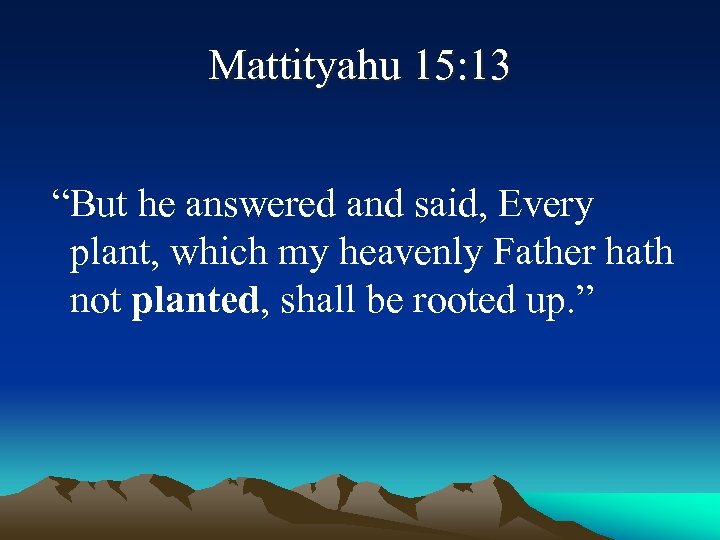 Mattityahu 15:13

“But he answered and said, Every plant, which my heavenly Father hath not planted, shall be rooted up.”